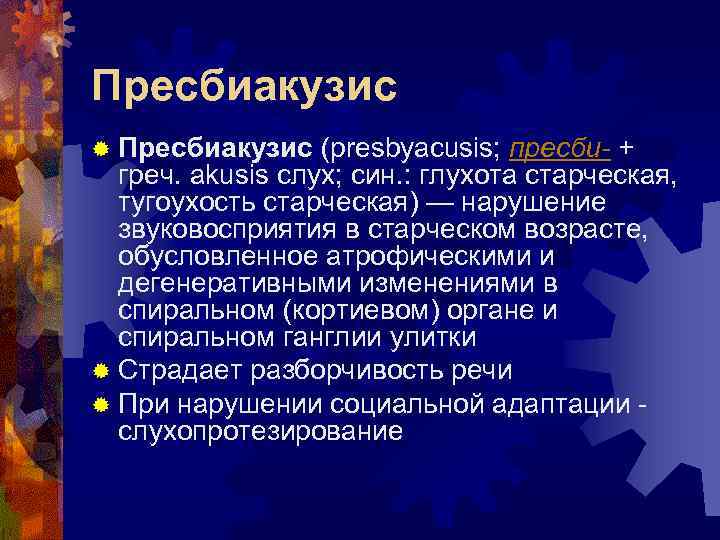 Пресбиакузис

Пресбиакузис (presbyacusis; пресби- + греч. akusis слух; син.: глухота старческая, тугоухость старческая) — нарушение звуковосприятия в старческом возрасте, обусловленное атрофическими и дегенеративными изменениями в спиральном (кортиевом) органе и спиральном ганглии улитки

Страдает разборчивость речи

При нарушении социальной адаптации - слухопротезирование